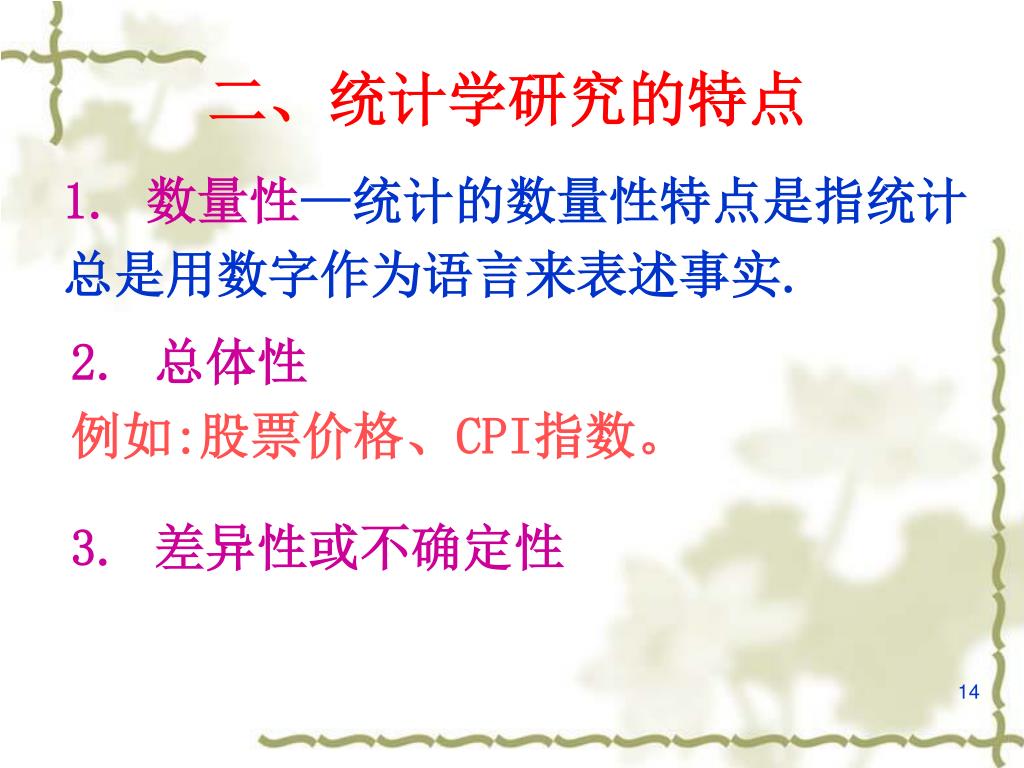 二、统计学研究的特点

1. 数量性—统计的数量性特点是指统计总是用数字作为语言来表述事实.

2. 总体性

例如:股票价格、CPI指数。

3. 差异性或不确定性

14